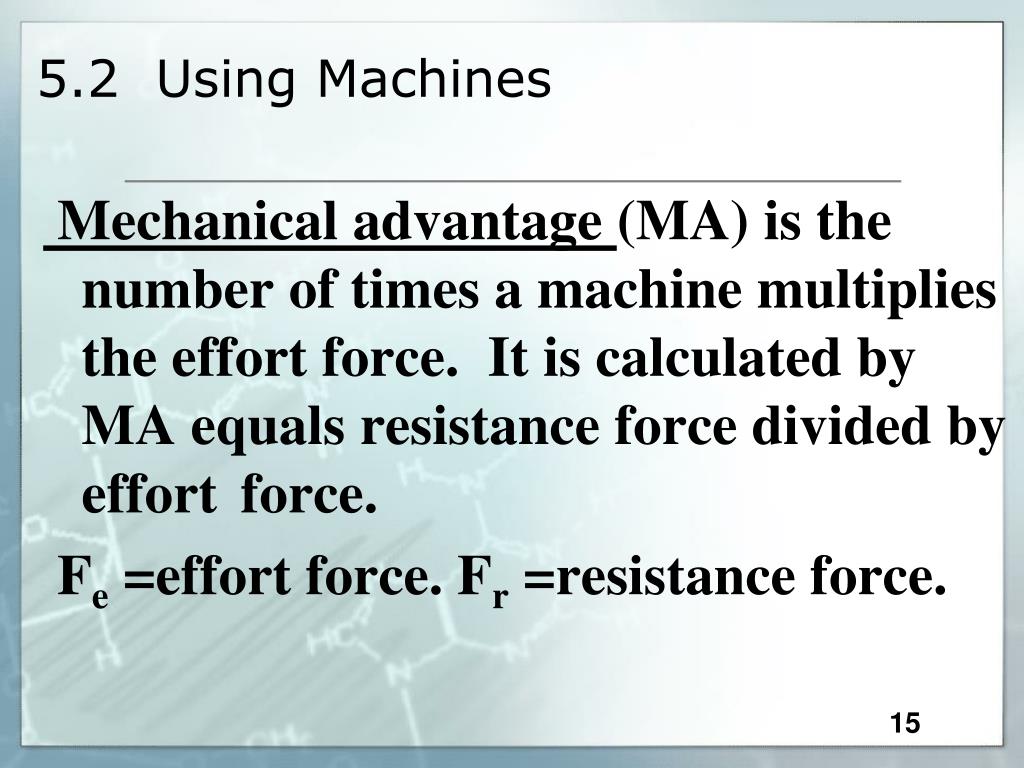 5.2 Using Machines

Mechanical advantage (MA) is the number of times a machine multiplies the effort force. It is calculated by MA equals resistance force divided by effort force.

$F_e$ =effort force. $F_r$ =resistance force.

15